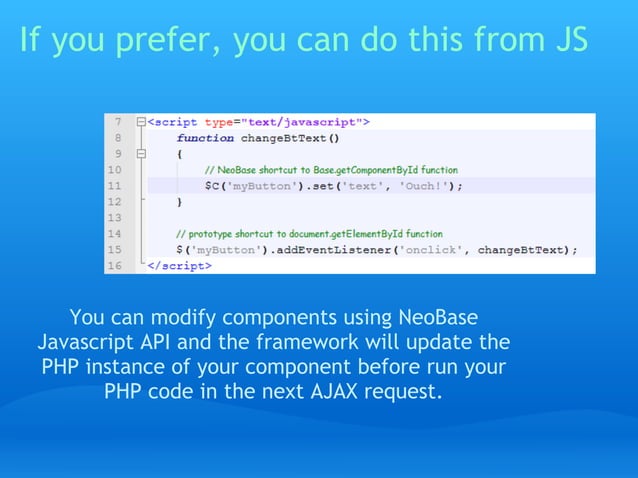 If you prefer, you can do this from JS

7 <script type="text/javascript">
8 function changeBtText()
9 {
10 // NeoBase shortcut to Base.getComponentById function
11 $C('myButton').set('text', 'Ouch!');
12 }
13
14 // prototype shortcut to document.getElementById function
15 $('myButton').addEventListener('onclick', changeBtText);
16 </script>

You can modify components using NeoBase Javascript API and the framework will update the PHP instance of your component before run your PHP code in the next AJAX request.